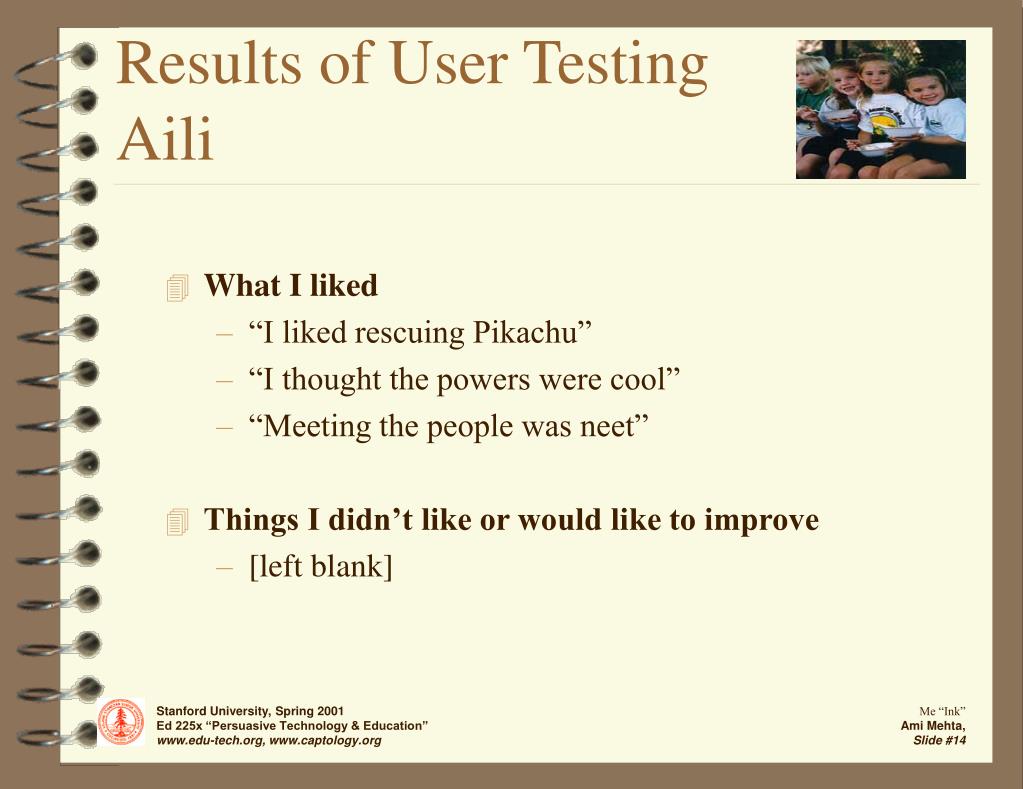 Results of User Testing
Aili

What I liked
– “I liked rescuing Pikachu”
– “I thought the powers were cool”
– “Meeting the people was neet”

Things I didn’t like or would like to improve
– [left blank]

Stanford University, Spring 2001
Ed 225x “Persuasive Technology & Education”
www.edu-tech.org, www.captology.org

Me “Ink”
Ami Mehta,
Slide #14